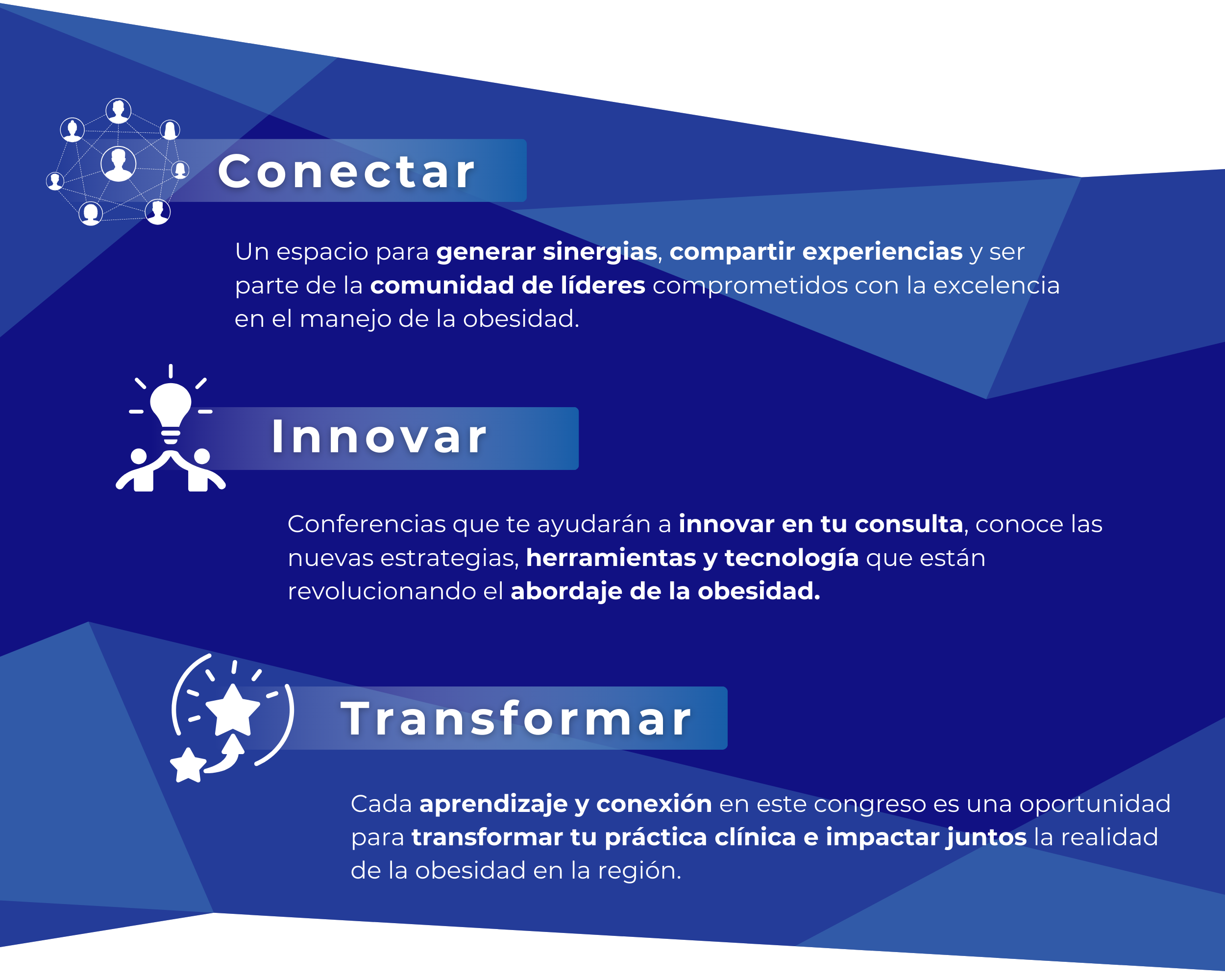 Conectar

Un espacio para generar sinergias, compartir experiencias y ser parte de la comunidad de líderes comprometidos con la excelencia en el manejo de la obesidad.

Innovar

Conferencias que te ayudarán a innovar en tu consulta, conoce las nuevas estrategias, herramientas y tecnología que están revolucionando el abordaje de la obesidad.

Transformar

Cada aprendizaje y conexión en este congreso es una oportunidad para transformar tu práctica clínica e impactar juntos la realidad de la obesidad en la región.